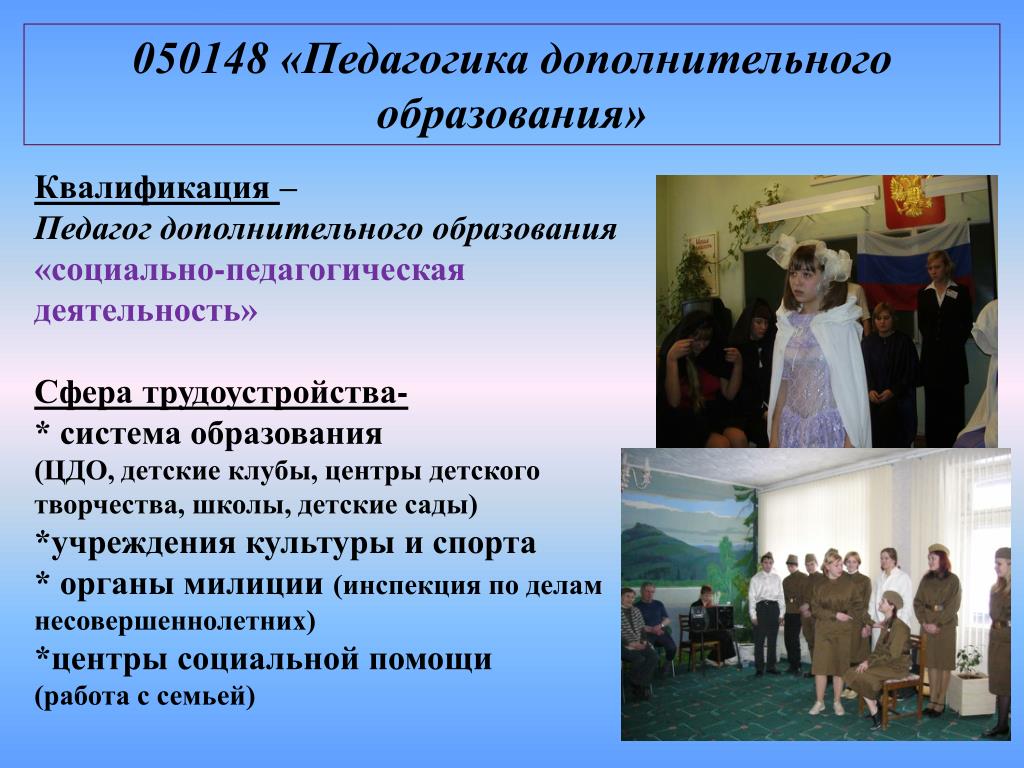 050148 «Педагогика дополнительного образования»

Квалификация –
Педагог дополнительного образования «социально-педагогическая деятельность»

Сфера трудоустройства-
* система образования
(ЦДО, детские клубы, центры детского творчества, школы, детские сады)
*учреждения культуры и спорта
* органы милиции (инспекция по делам несовершеннолетних)
*центры социальной помощи
(работа с семьей)